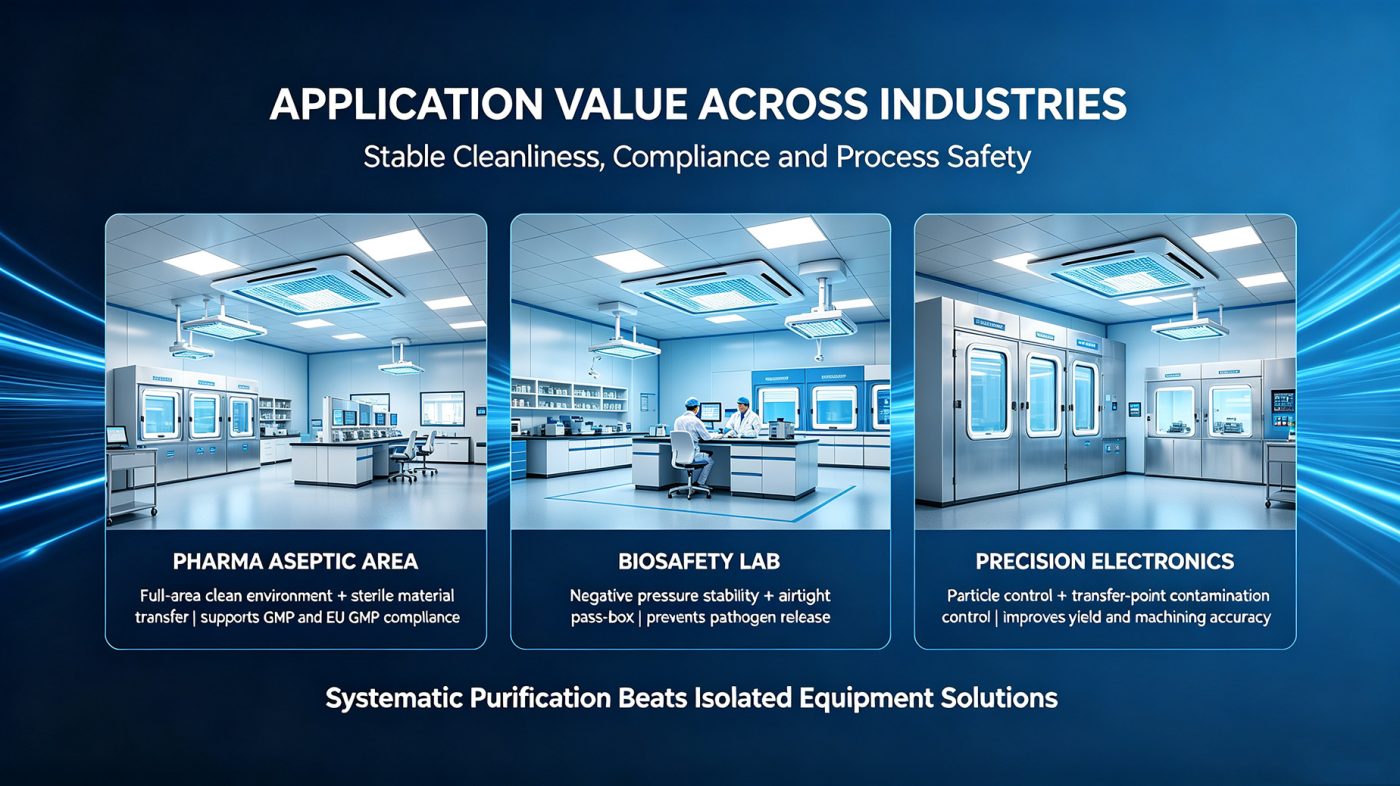 APPLICATION VALUE ACROSS INDUSTRIES

Stable Cleanliness, Compliance and Process Safety

PHARMA ASEPTIC AREA

Full-area clean environment + sterile material transfer | supports GMP and EU GMP compliance

BIOSAFETY LAB

Negative pressure stability + airtight pass-box | prevents pathogen release

PRECISION ELECTRONICS

Particle control + transfer-point contamination control | improves yield and machining accuracy

Systematic Purification Beats Isolated Equipment Solutions